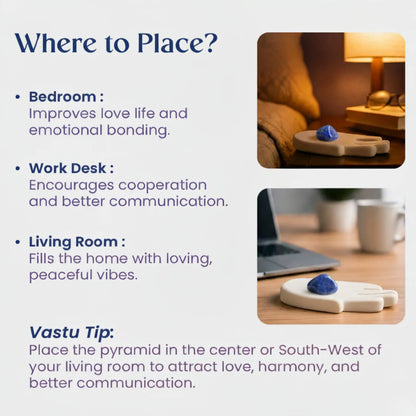 Where to Place?

• Bedroom :
Improves love life and emotional bonding.

• Work Desk :
Encourages cooperation and better communication.

• Living Room :
Fills the home with loving, peaceful vibes.

Vastu Tip:
Place the pyramid in the center or South-West of your living room to attract love, harmony, and better communication.